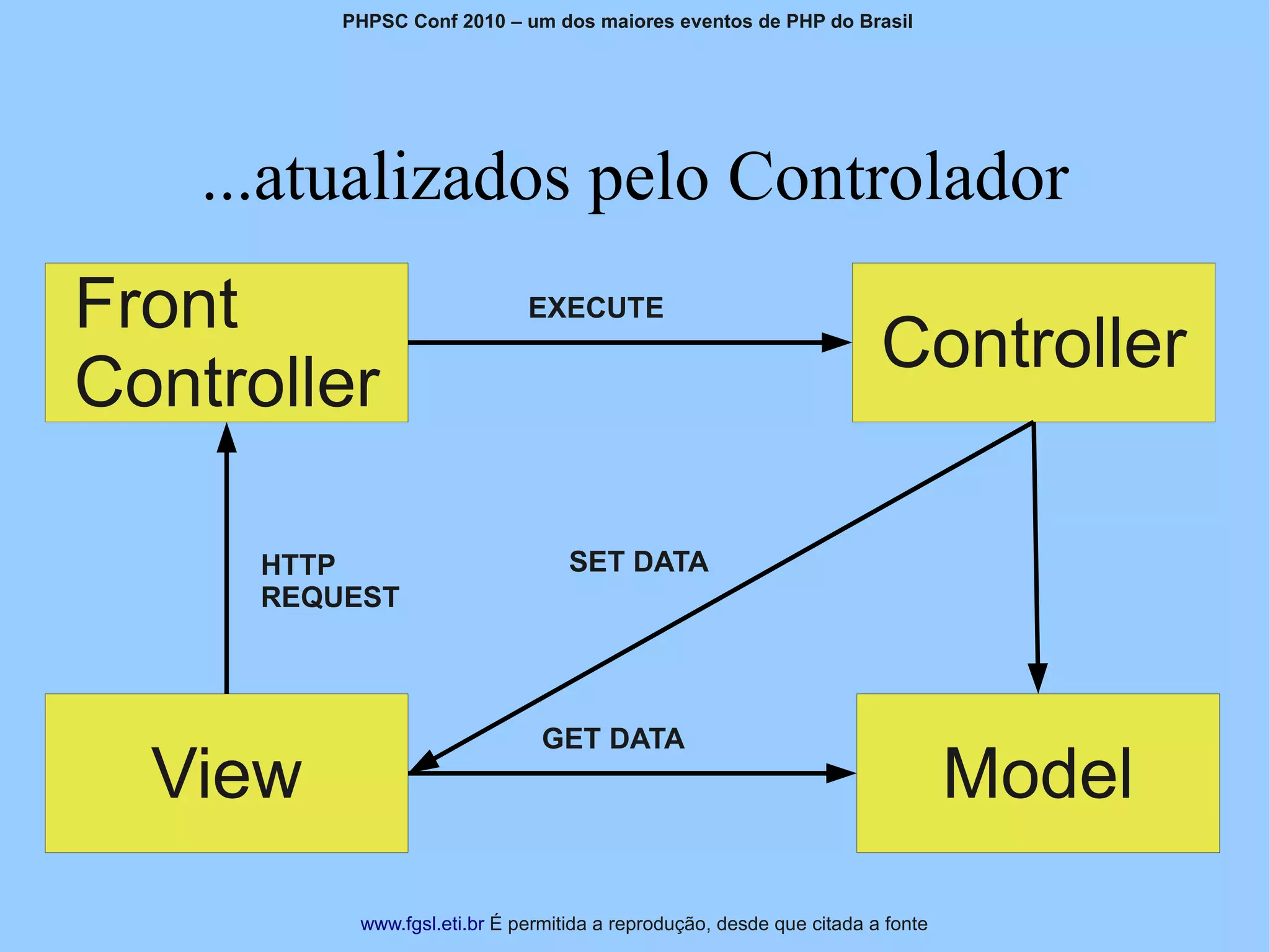 PHPSC Conf 2010 – um dos maiores eventos de PHP do Brasil

...atualizados pelo Controlador

Front Controller

EXECUTE

Controller

HTTP REQUEST

SET DATA

GET DATA

View

Model

www.fgsl.eti.br É permitida a reprodução, desde que citada a fonte